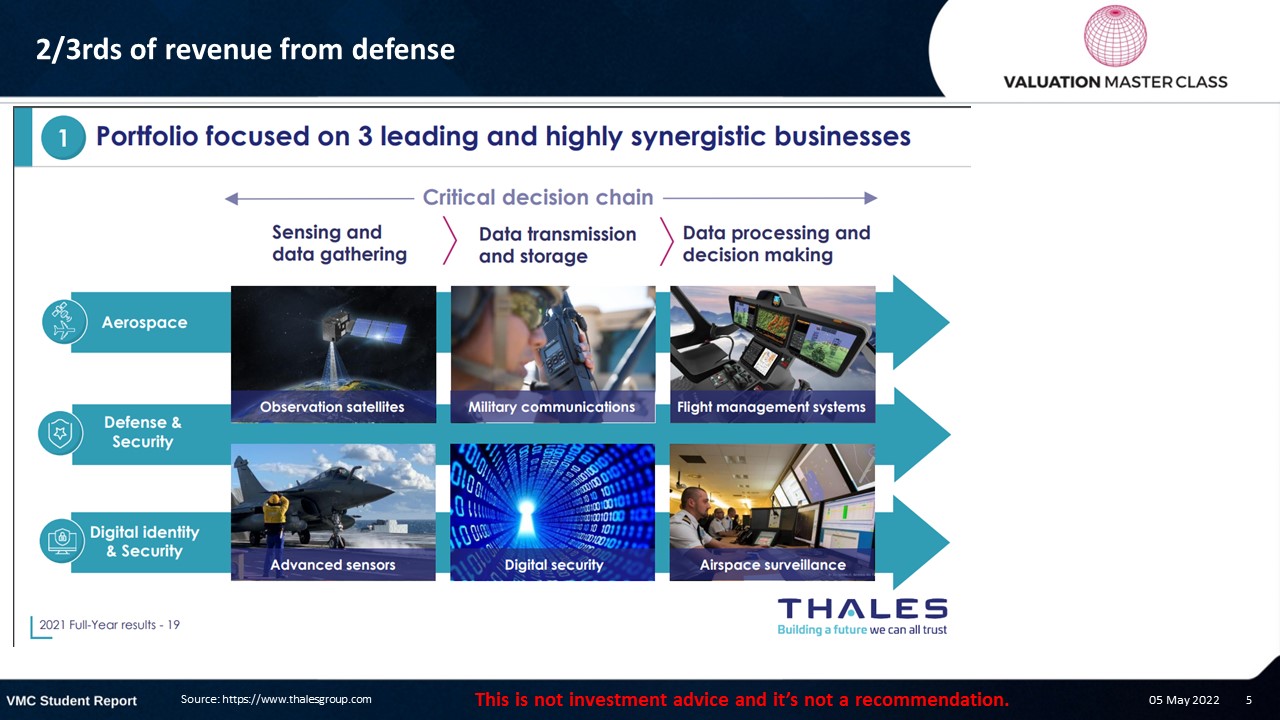 2/3rds of revenue from defense

VALUATION MASTER CLASS

1 Portfolio focused on 3 leading and highly synergistic businesses

Critical decision chain

Sensing and data gathering

Data transmission and storage

Data processing and decision making

Aerospace

Defense & Security

Digital identity & Security

Observation satellites

Military communications

Flight management systems

Advanced sensors

Digital security

Airspace surveillance

2021 Full-Year results - 19

THALES
Building a future we can all trust

VMC Student Report

Source: https://www.thalesgroup.com

This is not investment advice and it's not a recommendation.

05 May 2022

5